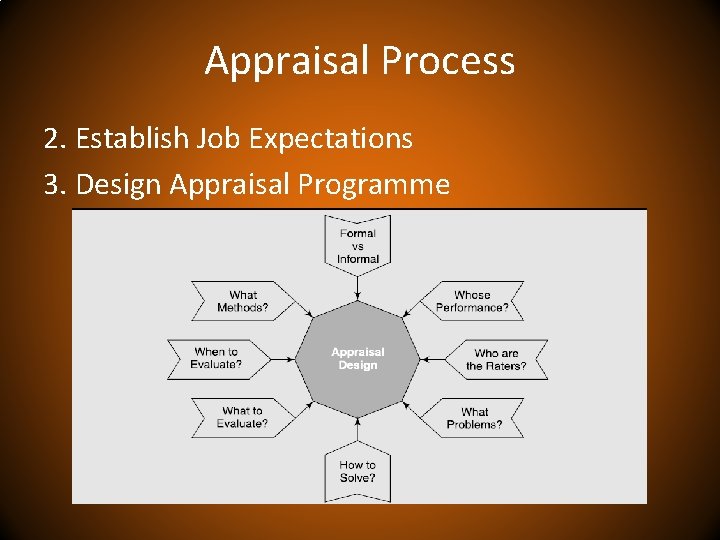 Appraisal Process

2. Establish Job Expectations

3. Design Appraisal Programme

Formal vs Informal

What Methods?

Whose Performance?

When to Evaluate?

Appraisal Design

Who are the Raters?

What to Evaluate?

What Problems?

How to Solve?